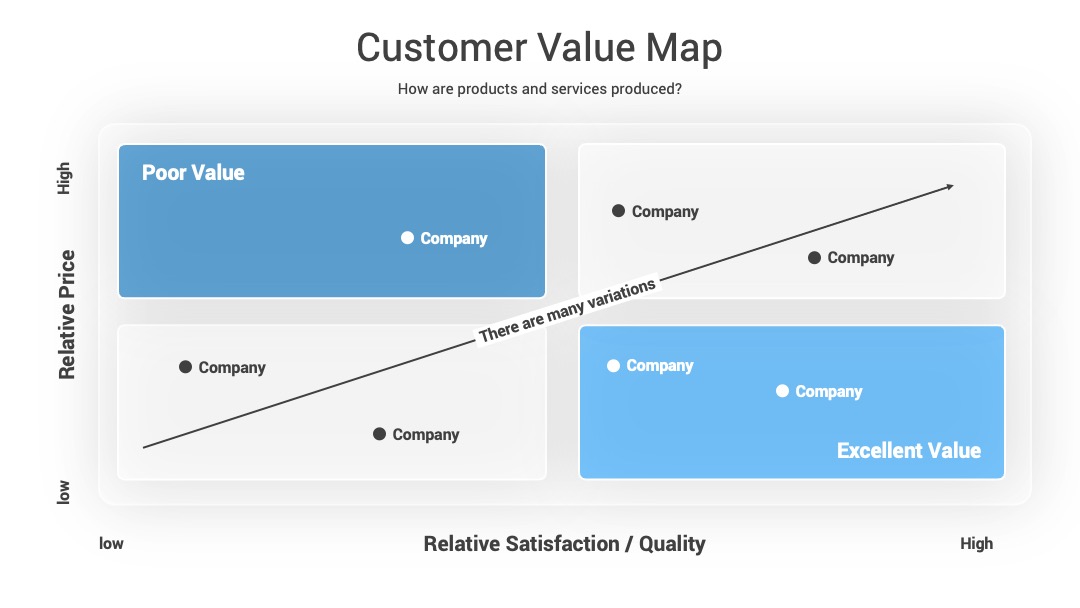 Customer Value Map

How are products and services produced?

High

Relative Price

low

Poor Value

Company

Company

Company

There are many variations

Company

Company

Company

Company

Excellent Value

low

Relative Satisfaction / Quality

High